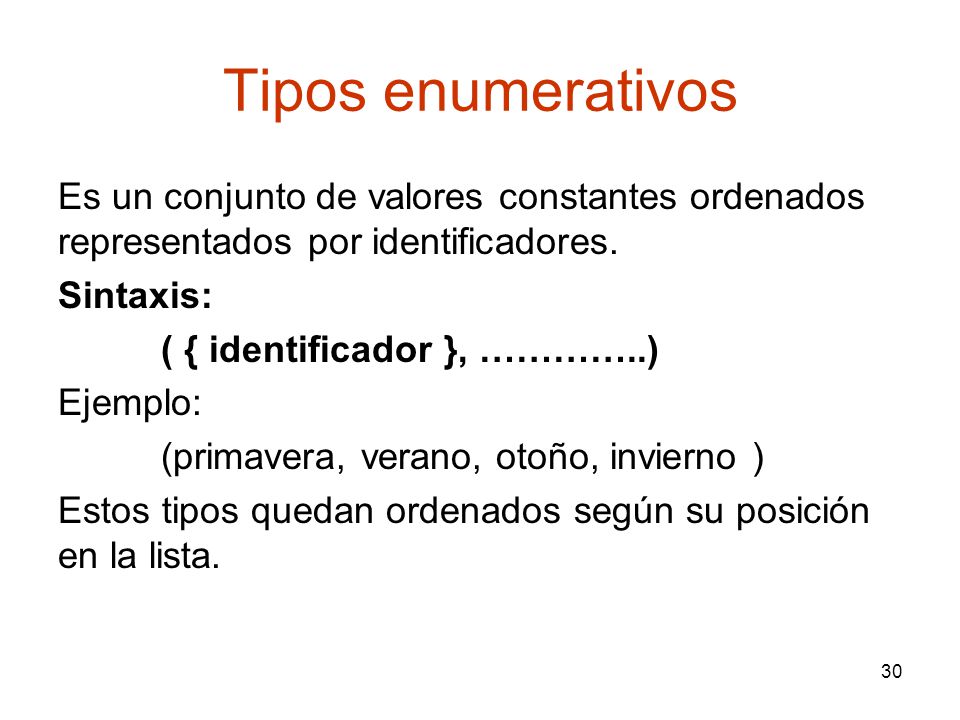 Tipos enumerativos

Es un conjunto de valores constantes ordenados representados por identificadores.

Sintaxis:

( { identificador }, …………..)

Ejemplo:

(primavera, verano, otoño, invierno )

Estos tipos quedan ordenados según su posición en la lista.

30